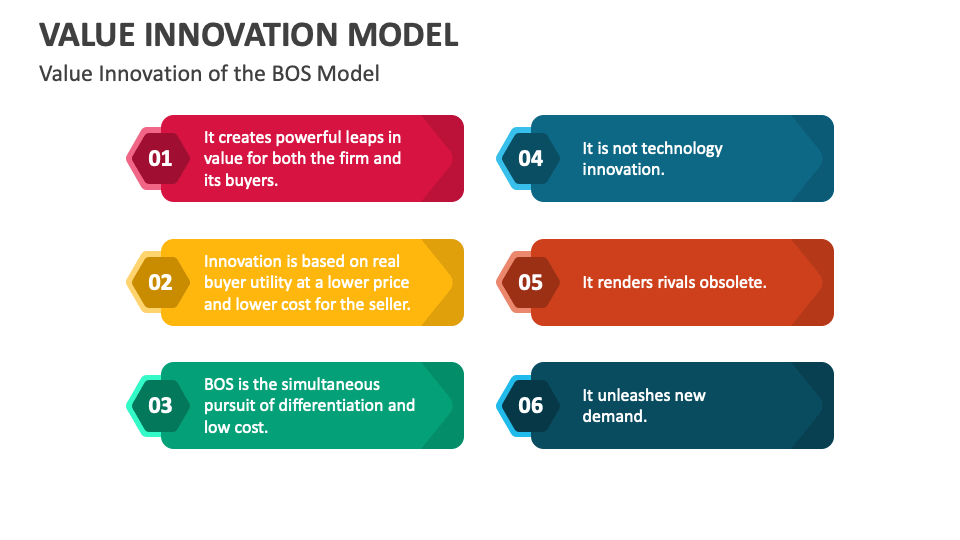 VALUE INNOVATION MODEL

Value Innovation of the BOS Model

01 It creates powerful leaps in value for both the firm and its buyers.

02 Innovation is based on real buyer utility at a lower price and lower cost for the seller.

03 BOS is the simultaneous pursuit of differentiation and low cost.

04 It is not technology innovation.

05 It renders rivals obsolete.

06 It unleashes new demand.